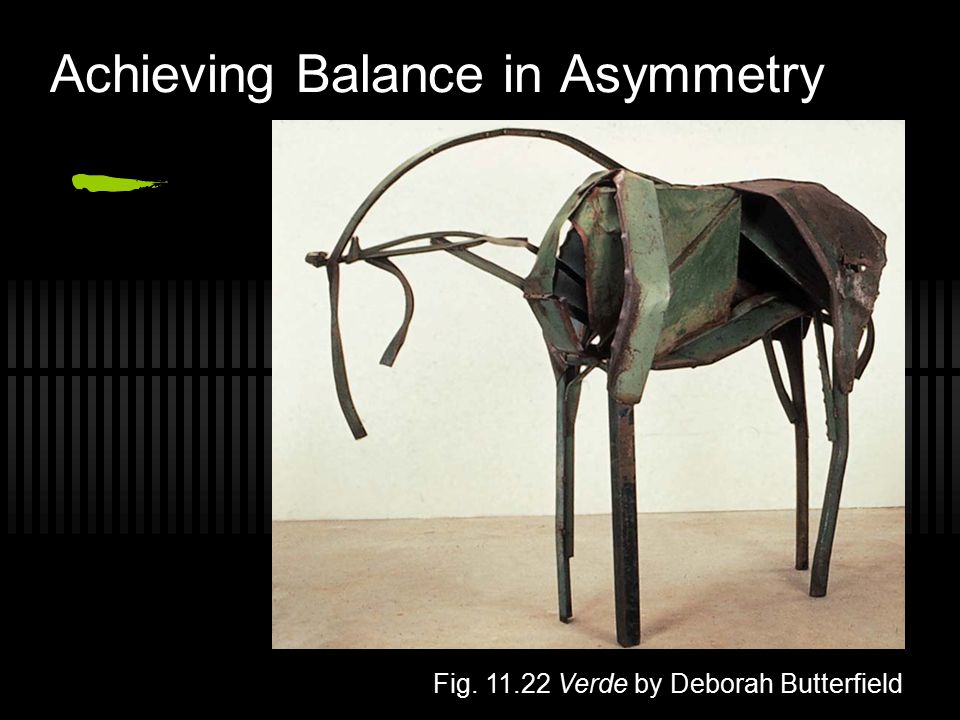 Achieving Balance in Asymmetry

Fig. 11.22 Verde by Deborah Butterfield